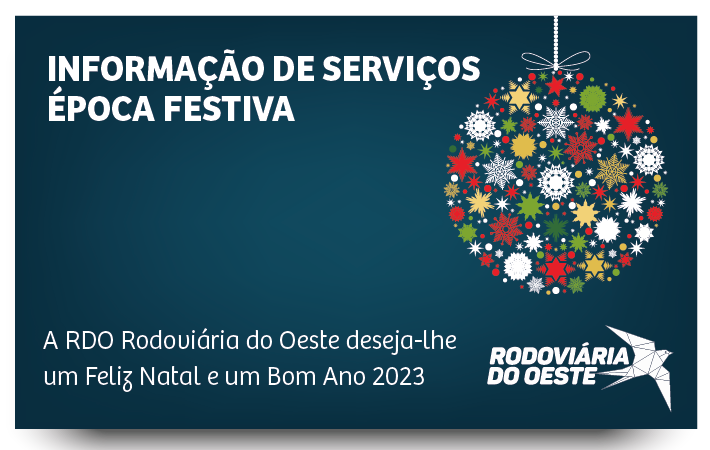 INFORMAÇÃO DE SERVIÇOS
ÉPOCA FESTIVA

A RDO Rodoviária do Oeste deseja-lhe um Feliz Natal e um Bom Ano 2023

RODOVIÁRIA DO OESTE